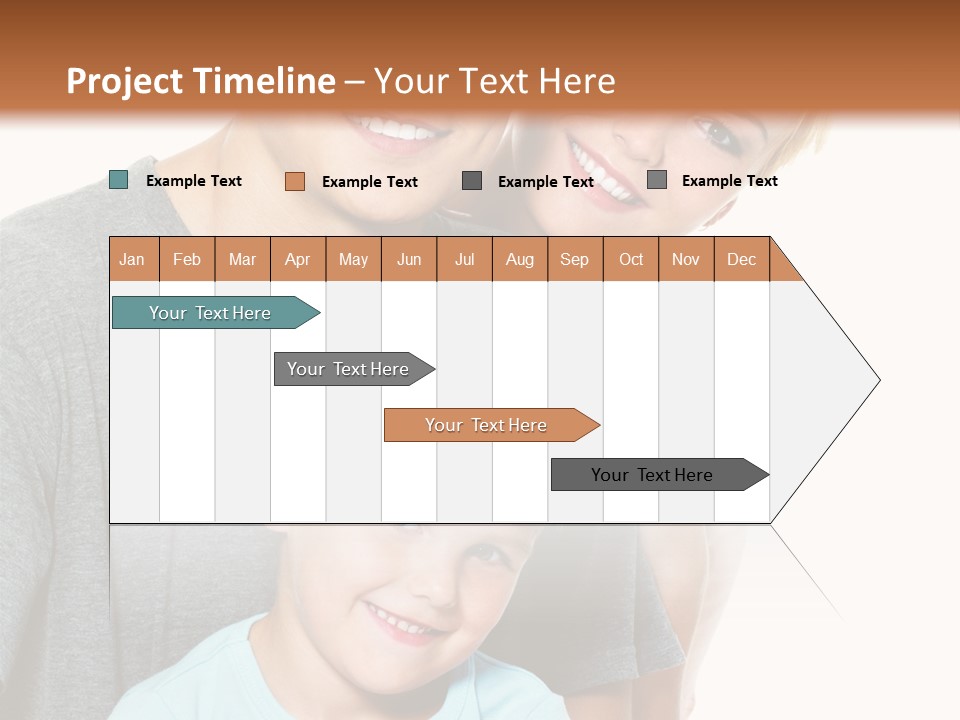 Project Timeline – Your Text Here

Example Text Example Text Example Text Example Text

| Jan | Feb | Mar | Apr | May | Jun | Jul | Aug | Sep | Oct | Nov | Dec |
|---|---|---|---|---|---|---|---|---|---|---|---|

Your Text Here

Your Text Here

Your Text Here

Your Text Here